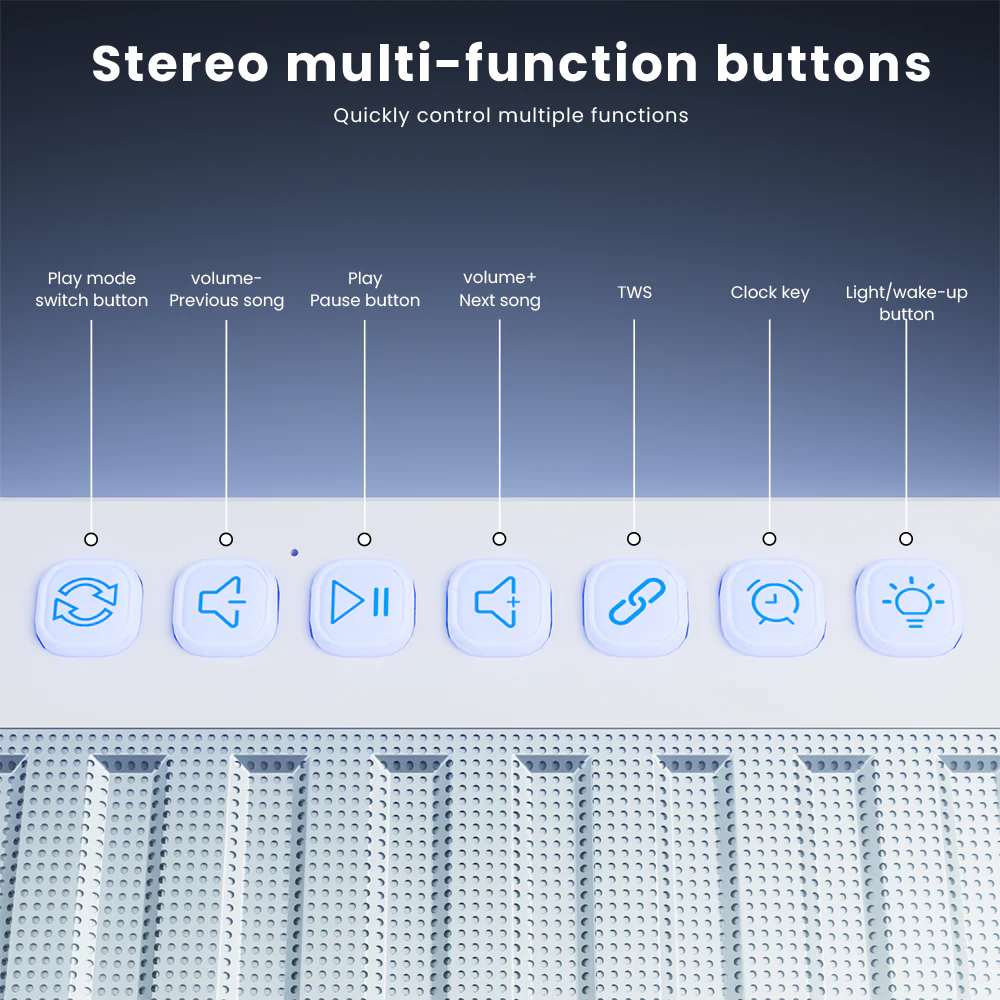 Stereo multi-function buttons

Quickly control multiple functions

Play mode switch button

volume- Previous song

Play Pause button

volume+ Next song

TWS

Clock key

Light/wake-up button